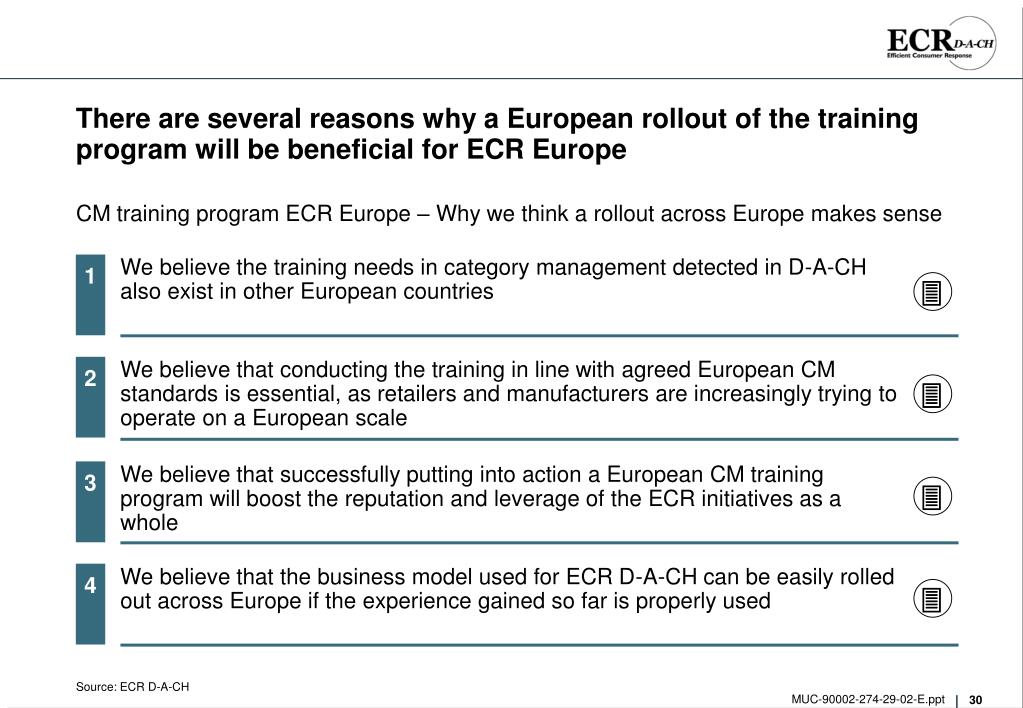 ECR D-A-CH
Efficient Consumer Response

There are several reasons why a European rollout of the training program will be beneficial for ECR Europe

CM training program ECR Europe – Why we think a rollout across Europe makes sense

1 We believe the training needs in category management detected in D-A-CH also exist in other European countries

2 We believe that conducting the training in line with agreed European CM standards is essential, as retailers and manufacturers are increasingly trying to operate on a European scale

3 We believe that successfully putting into action a European CM training program will boost the reputation and leverage of the ECR initiatives as a whole

4 We believe that the business model used for ECR D-A-CH can be easily rolled out across Europe if the experience gained so far is properly used

Source: ECR D-A-CH

MUC-90002-274-29-02-E.ppt | 30